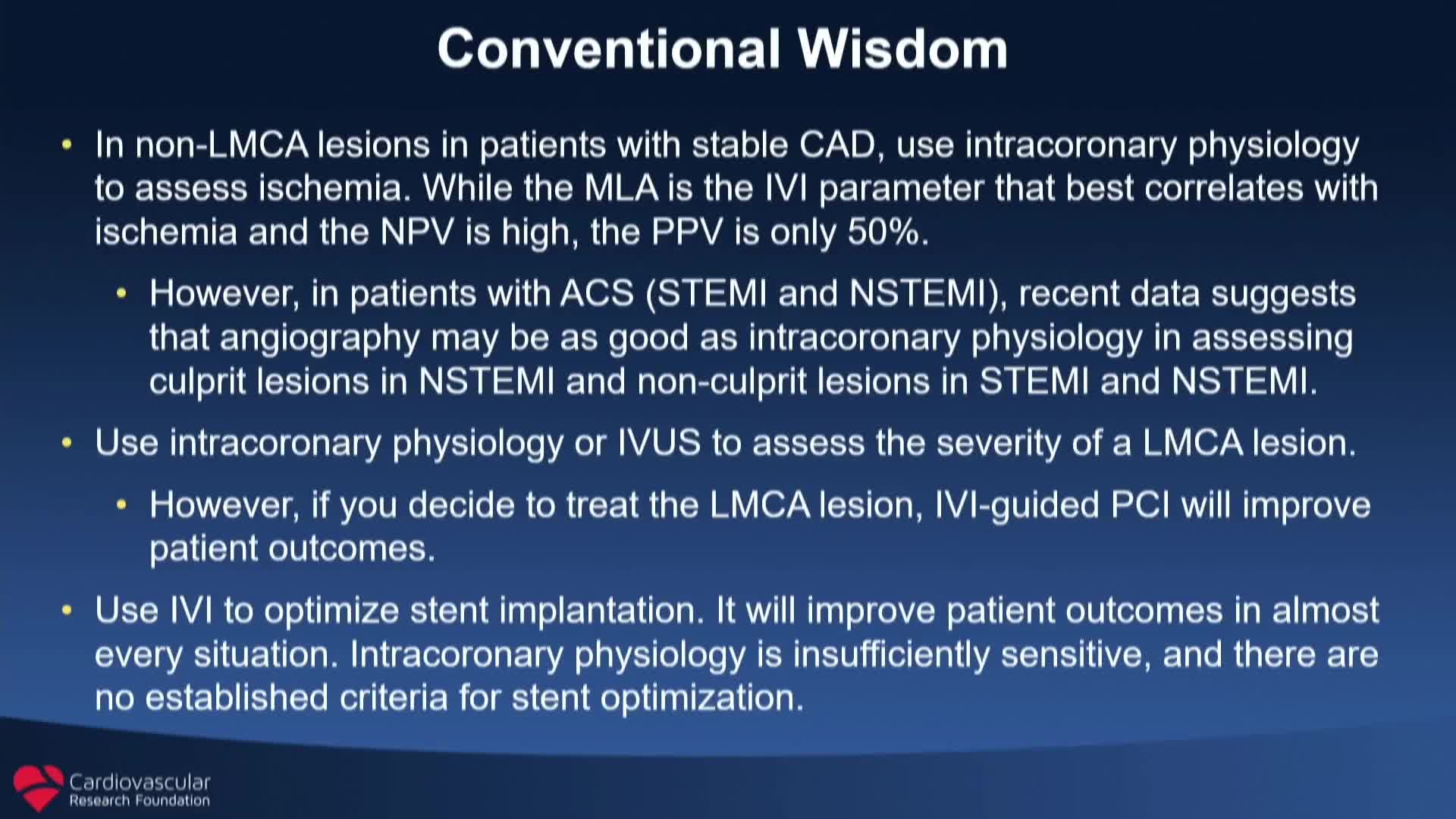 Conventional Wisdom

• In non-LMCA lesions in patients with stable CAD, use intracoronary physiology to assess ischemia. While the MLA is the IVI parameter that best correlates with ischemia and the NPV is high, the PPV is only 50%.

• However, in patients with ACS (STEMI and NSTEMI), recent data suggests that angiography may be as good as intracoronary physiology in assessing culprit lesions in NSTEMI and non-culprit lesions in STEMI and NSTEMI.

• Use intracoronary physiology or IVUS to assess the severity of a LMCA lesion.

• However, if you decide to treat the LMCA lesion, IVI-guided PCI will improve patient outcomes.

• Use IVI to optimize stent implantation. It will improve patient outcomes in almost every situation. Intracoronary physiology is insufficiently sensitive, and there are no established criteria for stent optimization.

Cardiovascular Research Foundation